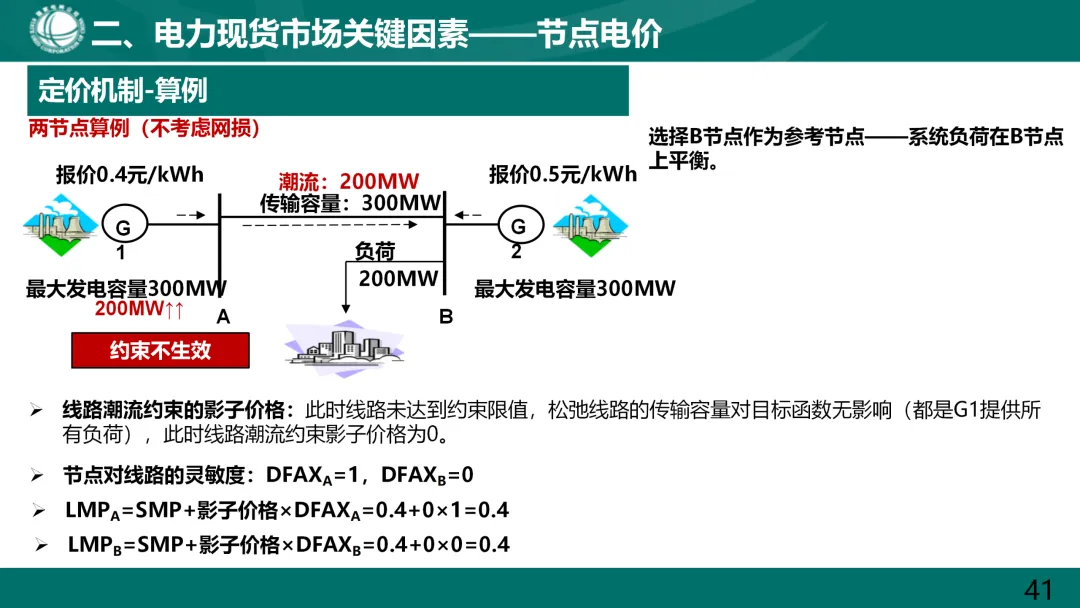 二、电力现货市场关键因素——节点电价

定价机制-算例

两节点算例（不考虑网损）

选择B节点作为参考节点——系统负荷在B节点上平衡。

报价0.4元/kWh

潮流：200MW
传输容量：300MW

报价0.5元/kWh

G
1

G
2

负荷
200MW

最大发电容量300MW
200MW↑↑

A

B

最大发电容量300MW

约束不生效

➢ 线路潮流约束的影子价格：此时线路未达到约束限值，松弛线路的传输容量对目标函数无影响（都是G1提供所有负荷），此时线路潮流约束影子价格为0。

➢ 节点对线路的灵敏度：$DFAX_A=1$，$DFAX_B=0$

➢ $LMP_A$=SMP+影子价格×$DFAX_A$=0.4+0×1=0.4

➢ $LMP_B$=SMP+影子价格×$DFAX_B$=0.4+0×0=0.4

41